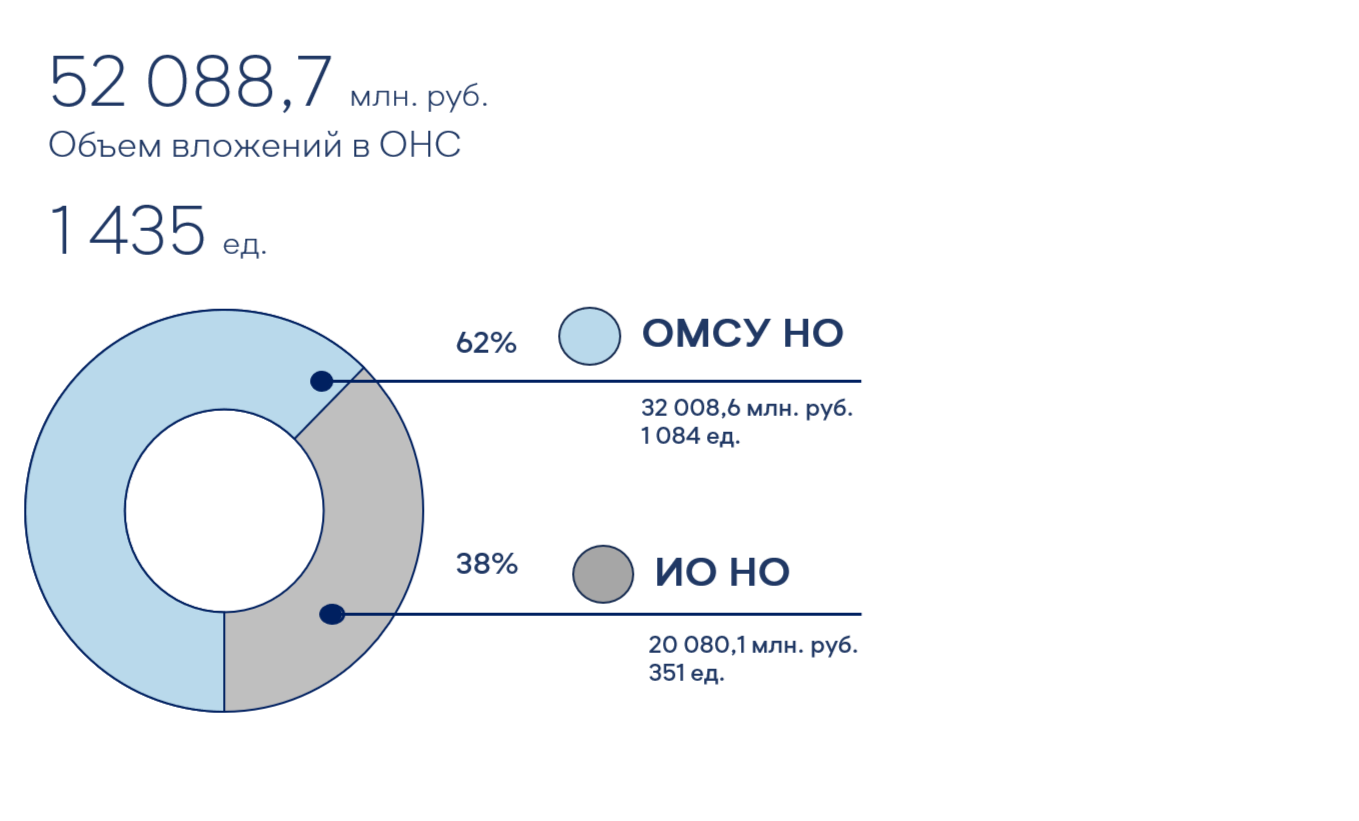 52 088,7 млн. руб.
Объем вложений в ОНС

1 435 ед.

62%

ОМСУ НО

32 008,6 млн. руб.
1 084 ед.

38%

ИО НО

20 080,1 млн. руб.
351 ед.